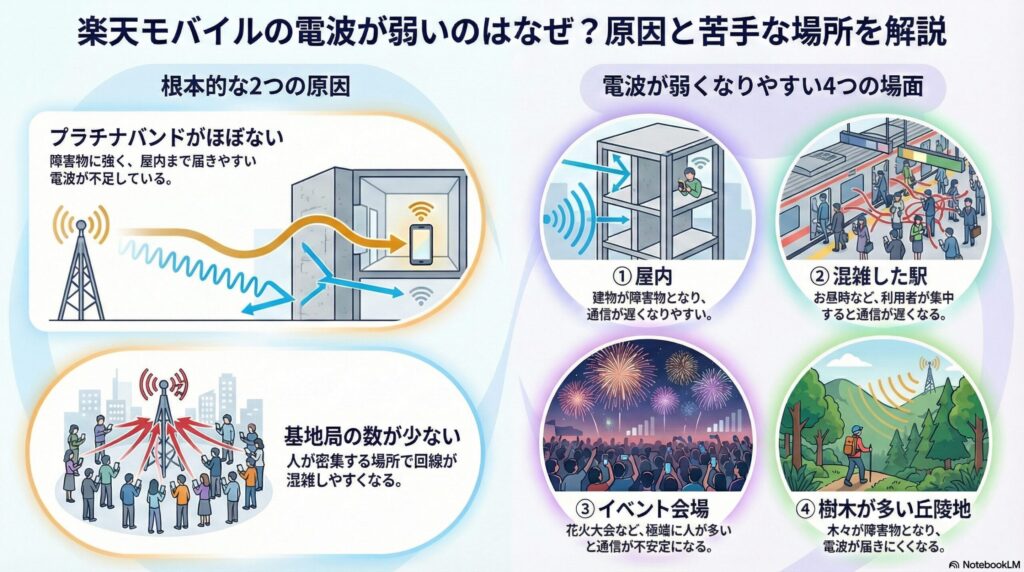 楽天モバイルの電波が弱いのはなぜ？原因と苦手な場所を解説

根本的な2つの原因

プラチナバンドがほぼない
障害物に強く、屋内まで届きやすい電波が不足している。

基地局の数が少ない
人が密集する場所で回線が混雑しやすくなる。

電波が弱くなりやすい4つの場面

① 屋内
建物が障害物となり、通信が遅くなりやすい。

② 混雑した駅
お昼時など、利用者が集中すると通信が遅くなる。

③ イベント会場
花火大会など、極端に人が多いと通信が不安定になる。

④ 樹木が多い丘陵地
木々が障害物となり、電波が届きにくくなる。

NotebookLM